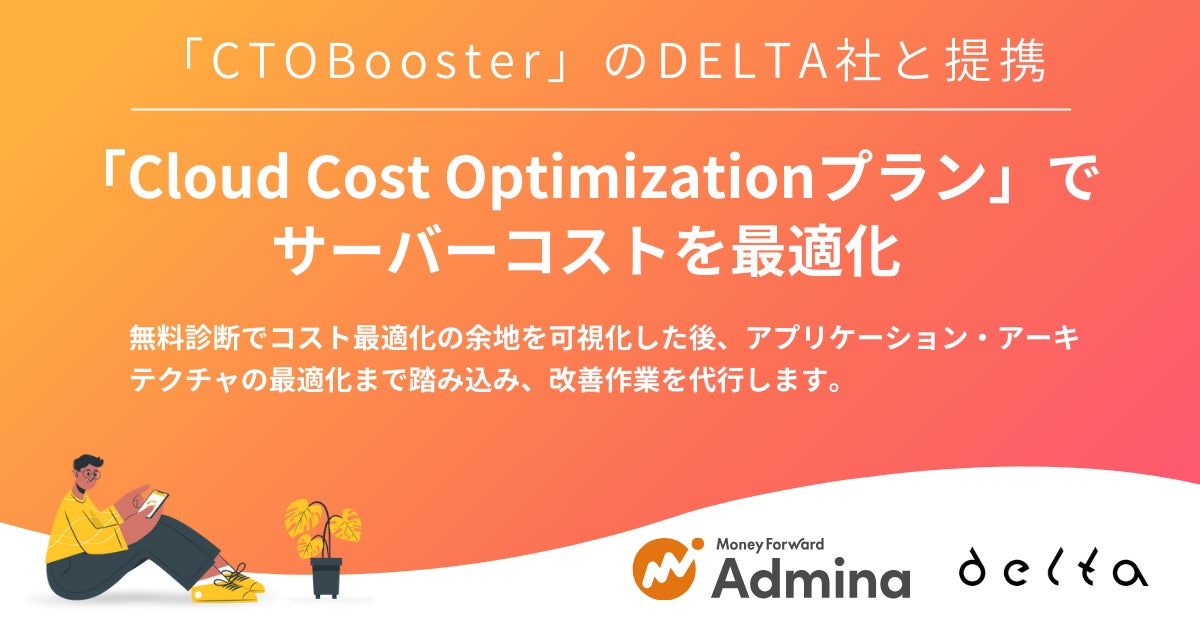 「CTOBooster」のDELTA社と提携

「Cloud Cost Optimizationプラン」でサーバーコストを最適化

無料診断でコスト最適化の余地を可視化した後、アプリケーション・アーキテクチャの最適化まで踏み込み、改善作業を代行します。

Money Forward Admina

delta